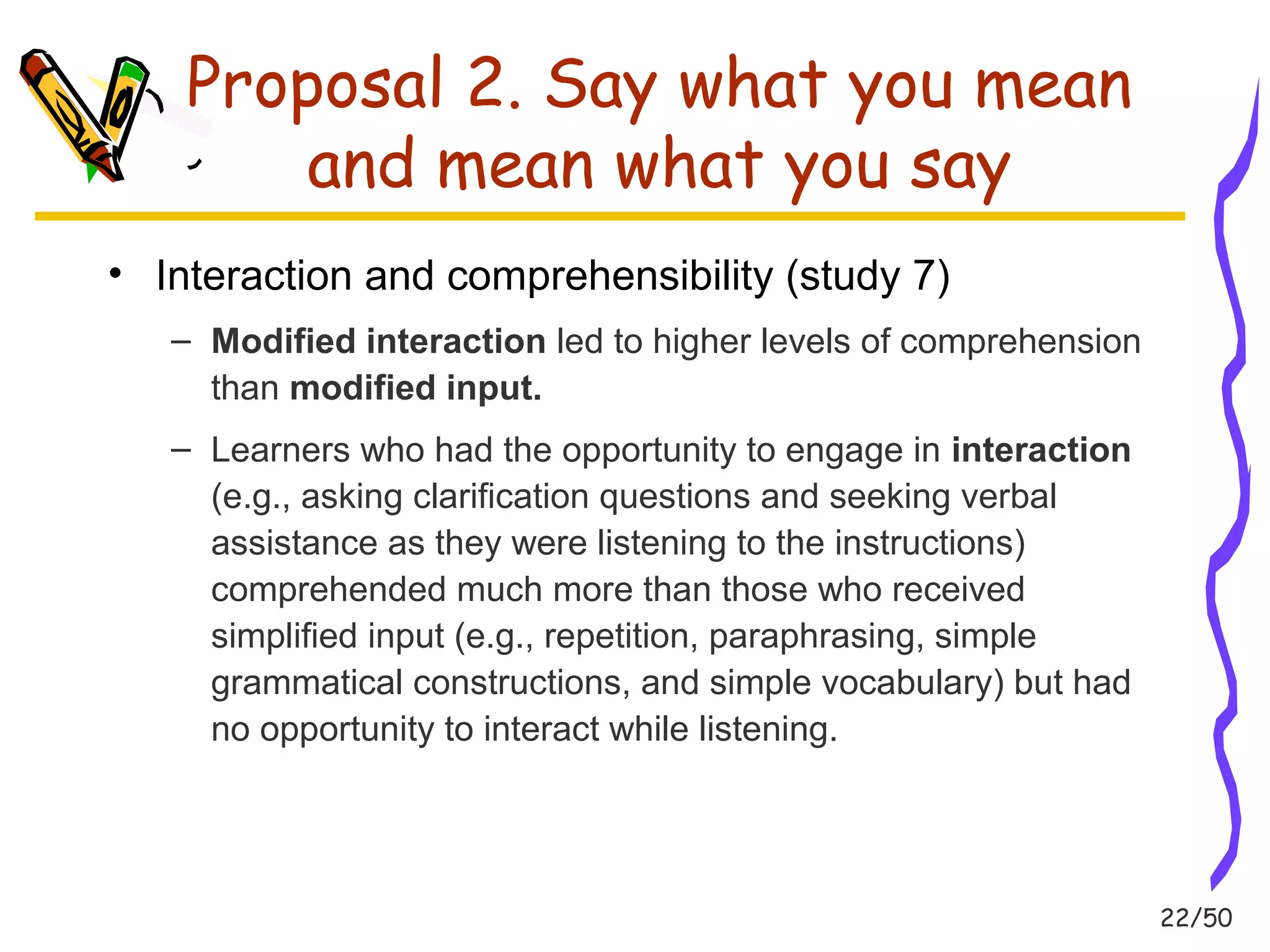 Proposal 2. Say what you mean and mean what you say

• Interaction and comprehensibility (study 7)

– Modified interaction led to higher levels of comprehension than modified input.

– Learners who had the opportunity to engage in interaction (e.g., asking clarification questions and seeking verbal assistance as they were listening to the instructions) comprehended much more than those who received simplified input (e.g., repetition, paraphrasing, simple grammatical constructions, and simple vocabulary) but had no opportunity to interact while listening.

22/50